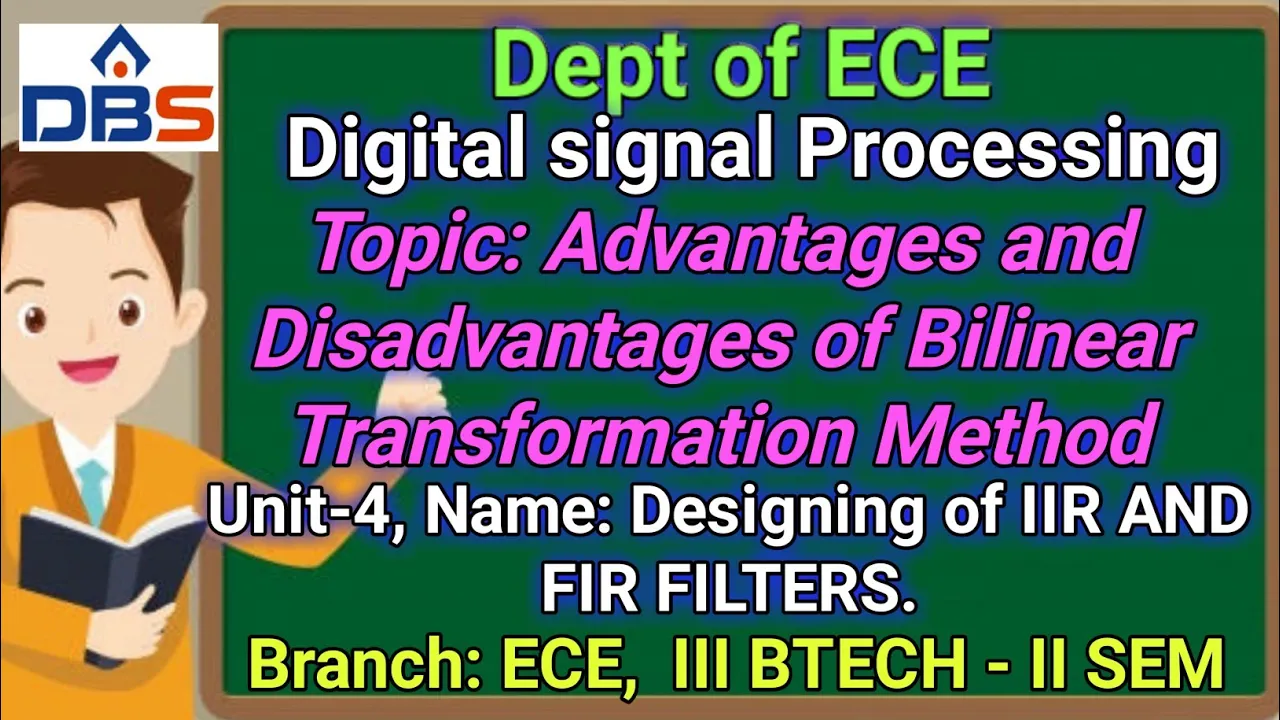 DBS

Dept of ECE

Digital signal Processing

Topic: Advantages and Disadvantages of Bilinear Transformation Method

Unit-4, Name: Designing of IIR AND FIR FILTERS.

Branch: ECE, III BTECH - II SEM